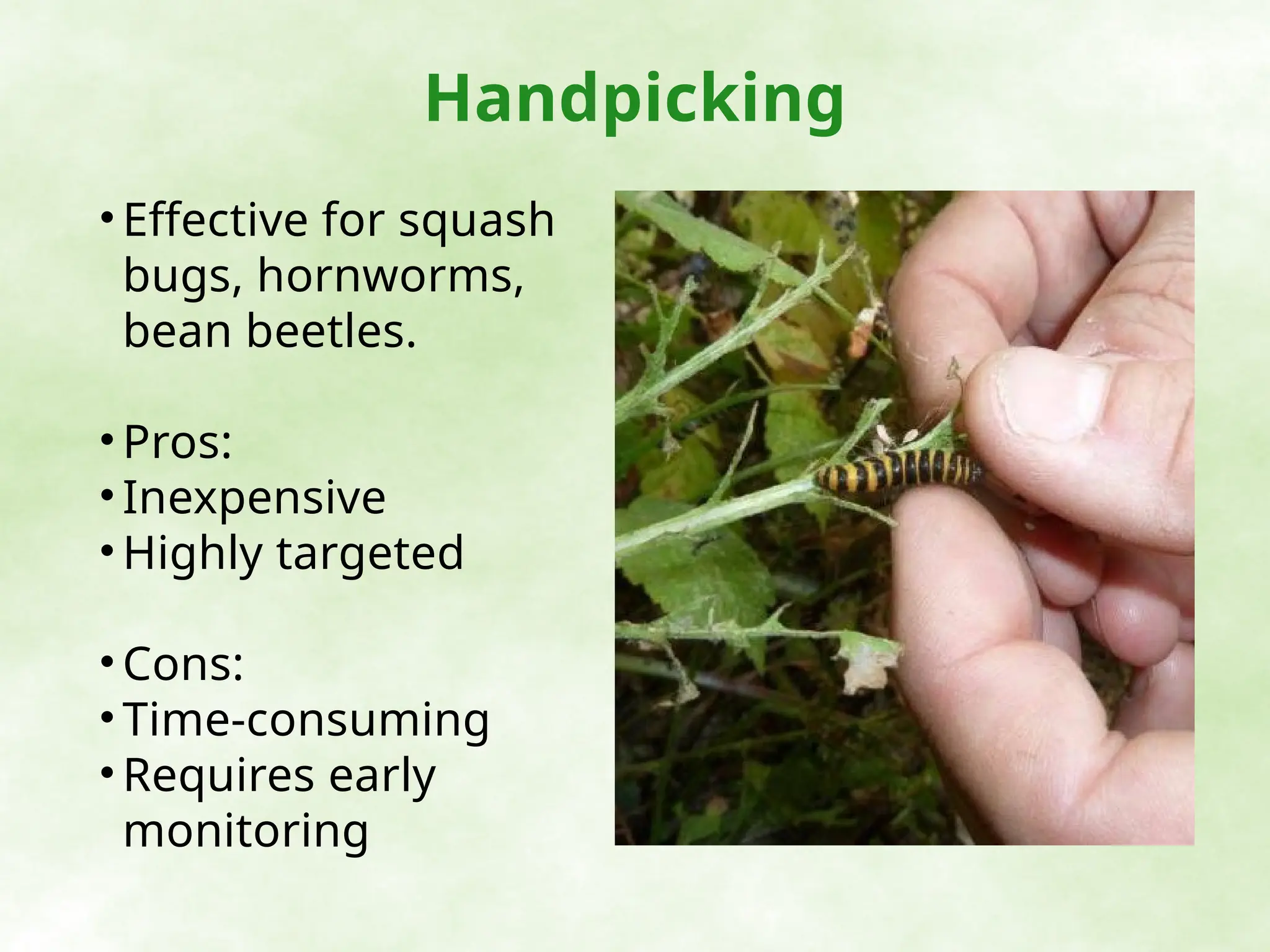 Handpicking

• Effective for squash bugs, hornworms, bean beetles.

• Pros:
• Inexpensive
• Highly targeted

• Cons:
• Time-consuming
• Requires early monitoring